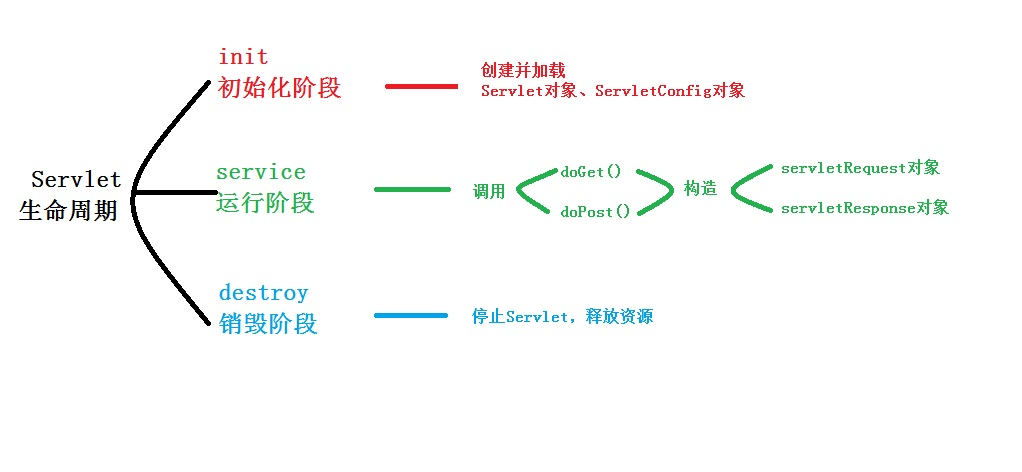 Servlet
生命周期

init
初始化阶段

创建并加载
Servlet对象、ServletConfig对象

service
运行阶段

调用

doGet()
doPost()

构造

servletRequest对象
servletResponse对象

destroy
销毁阶段

停止Servlet，释放资源